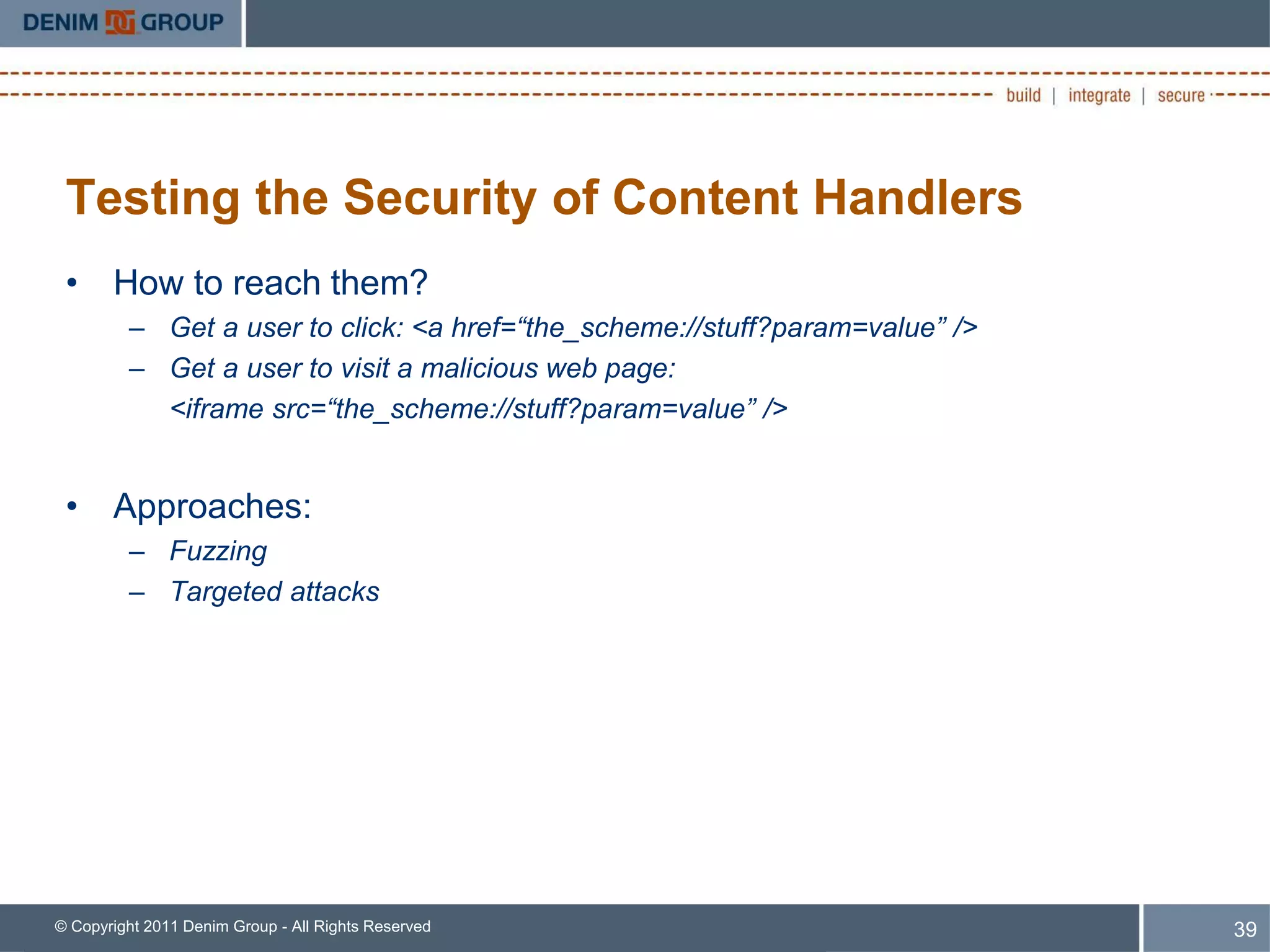 DENIM GROUP

build | integrate | secure

Testing the Security of Content Handlers

• How to reach them?
– Get a user to click: <a href=“the_scheme://stuff?param=value” />
– Get a user to visit a malicious web page:
<iframe src=“the_scheme://stuff?param=value” />

• Approaches:
– Fuzzing
– Targeted attacks

© Copyright 2011 Denim Group - All Rights Reserved

39